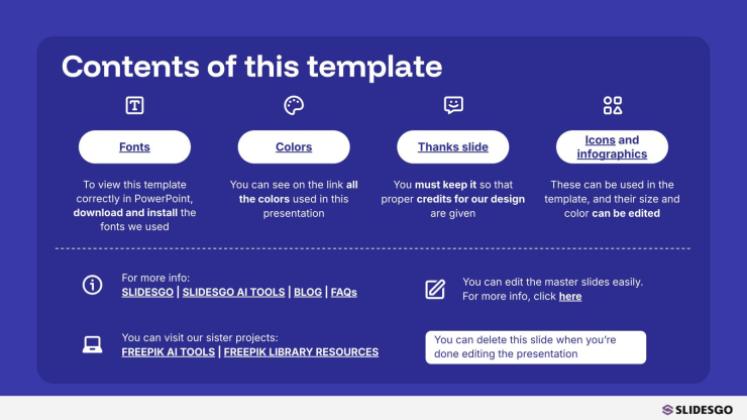 Contents of this template

Fonts

To view this template correctly in PowerPoint, download and install the fonts we used

Colors

You can see on the link all the colors used in this presentation

Thanks slide

You must keep it so that proper credits for our design are given

Icons and infographics

These can be used in the template, and their size and color can be edited

For more info:
SLIDESGO | SLIDESGO AI TOOLS | BLOG | FAQs

You can edit the master slides easily. For more info, click here

You can visit our sister projects:
FREEPIK AI TOOLS | FREEPIK LIBRARY RESOURCES

You can delete this slide when you're done editing the presentation

SLIDESGO